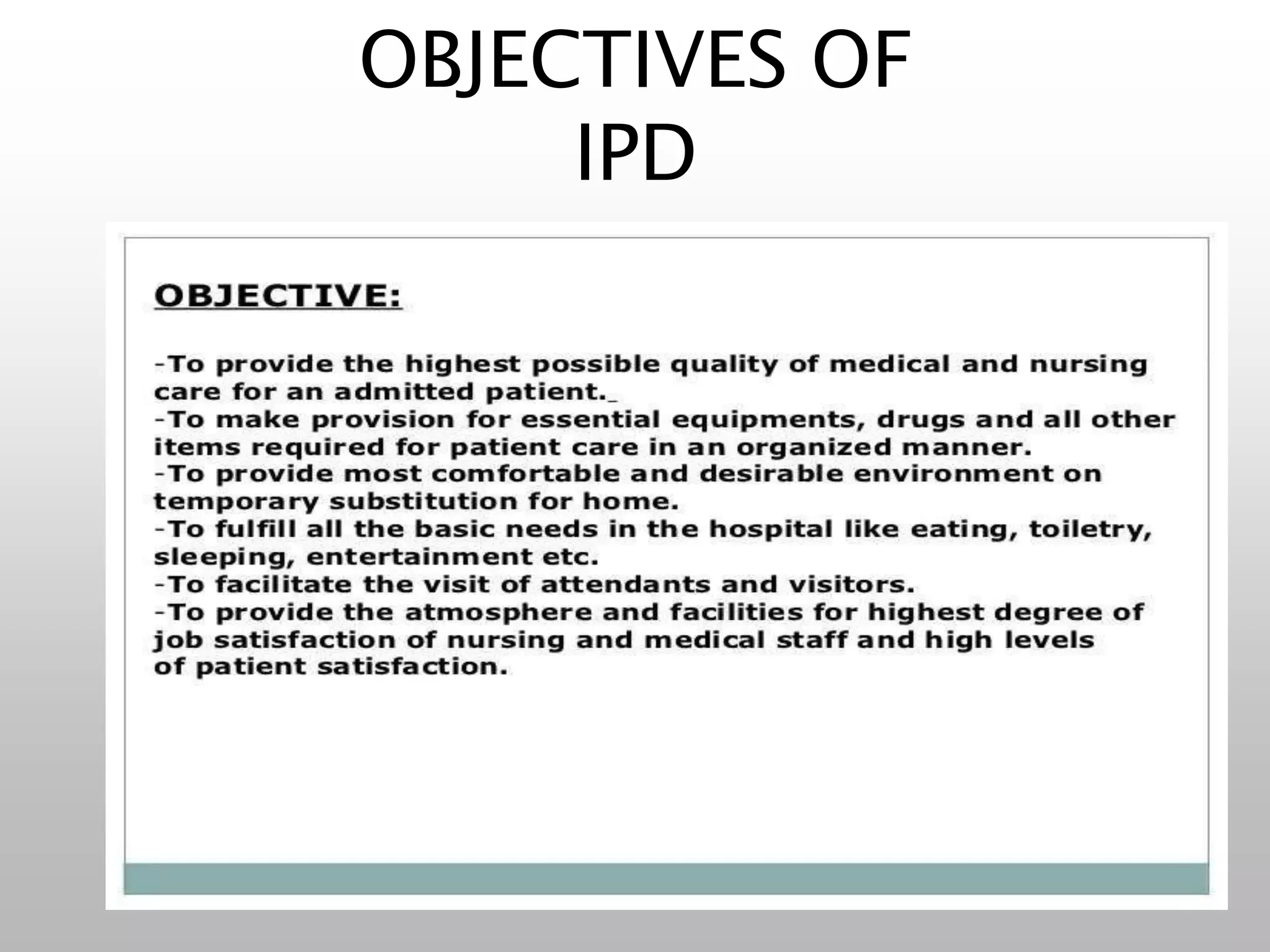 OBJECTIVES OF IPD

OBJECTIVE:

-To provide the highest possible quality of medical and nursing care for an admitted patient._
-To make provision for essential equipments, drugs and all other items required for patient care in an organized manner.
-To provide most comfortable and desirable environment on temporary substitution for home.
-To fulfill all the basic needs in the hospital like eating, toiletry, sleeping, entertainment etc.
-To facilitate the visit of attendants and visitors.
-To provide the atmosphere and facilities for highest degree of job satisfaction of nursing and medical staff and high levels of patient satisfaction.